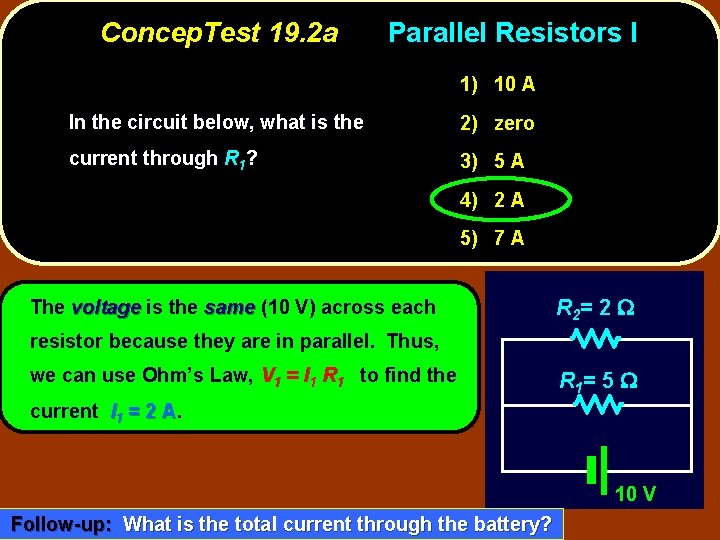 ConcepTest 19.2a Parallel Resistors I

In the circuit below, what is the current through $R_1$?

1) 10 A
2) zero
3) 5 A
4) 2 A
5) 7 A

The voltage is the same (10 V) across each resistor because they are in parallel. Thus, we can use Ohm's Law, $V_1 = I_1 R_1$ to find the current $I_1 = 2$ A.

$R_2 = 2\ \Omega$

$R_1 = 5\ \Omega$

10 V

Follow-up: What is the total current through the battery?